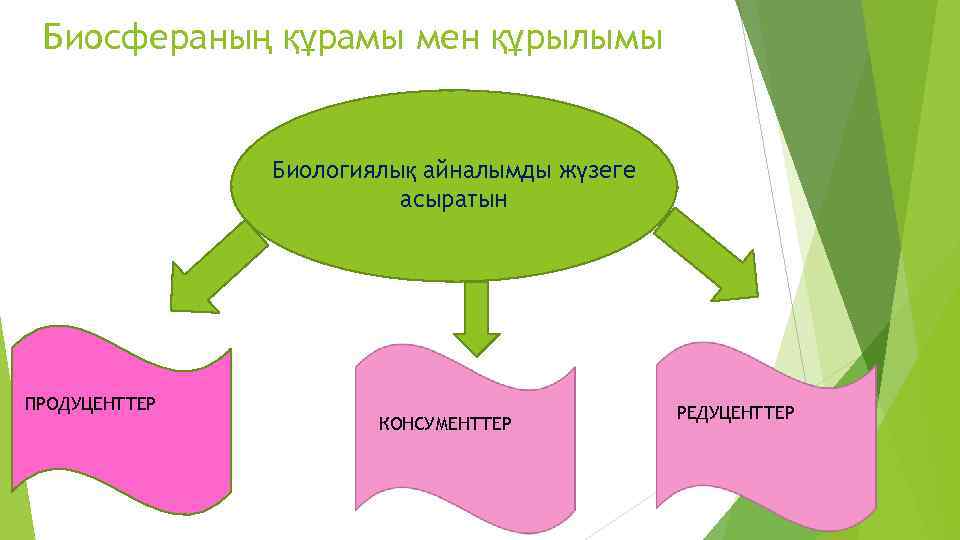 Биосфераның құрамы мен құрылымы

Биологиялық айналымды жүзеге асыратын

ПРОДУЦЕНТТЕР

КОНСУМЕНТТЕР

РЕДУЦЕНТТЕР